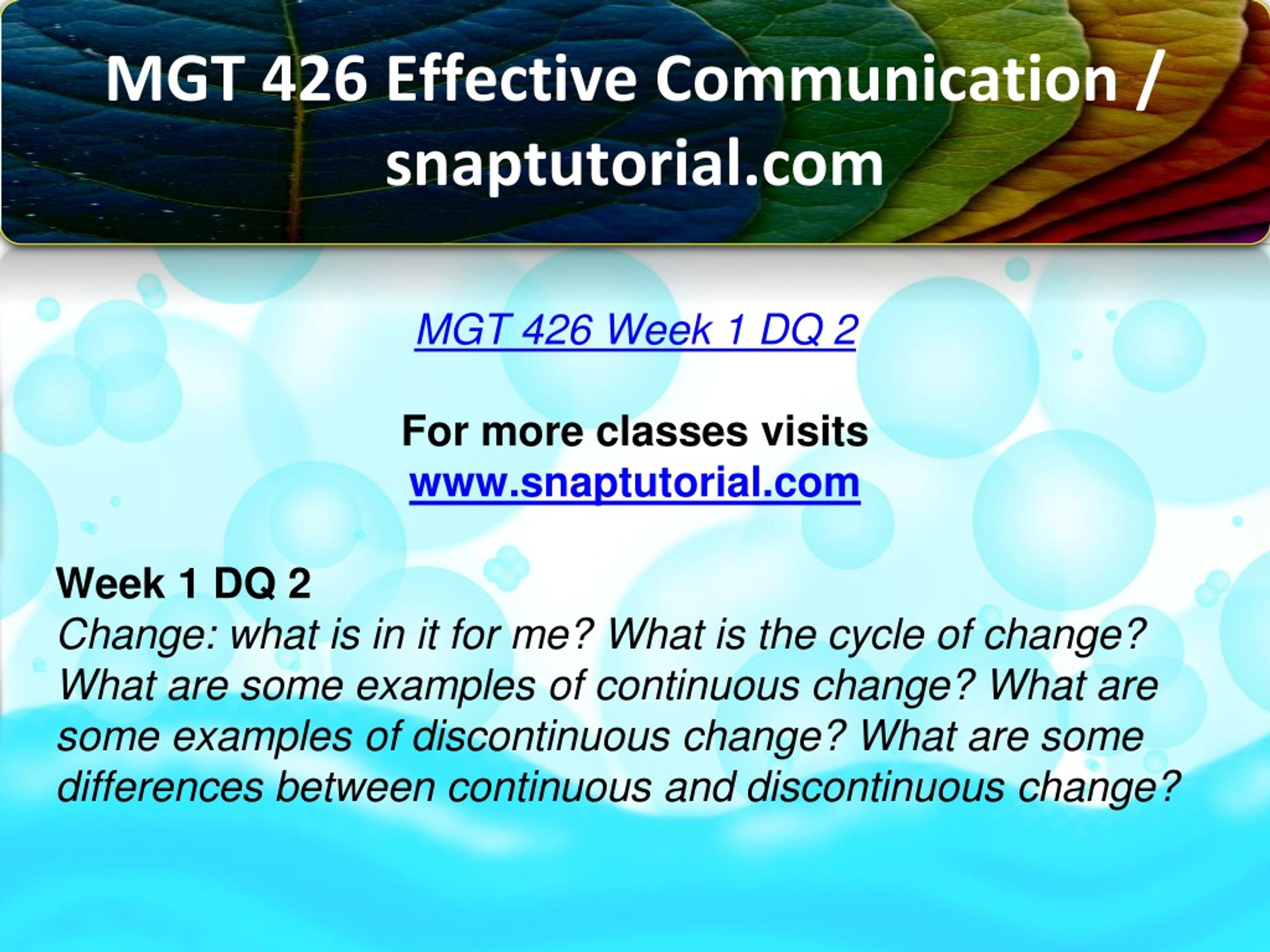 MGT 426 Effective Communication / snaptutorial.com

MGT 426 Week 1 DQ 2

For more classes visits
www.snaptutorial.com

Week 1 DQ 2
Change: what is in it for me? What is the cycle of change? What are some examples of continuous change? What are some examples of discontinuous change? What are some differences between continuous and discontinuous change?